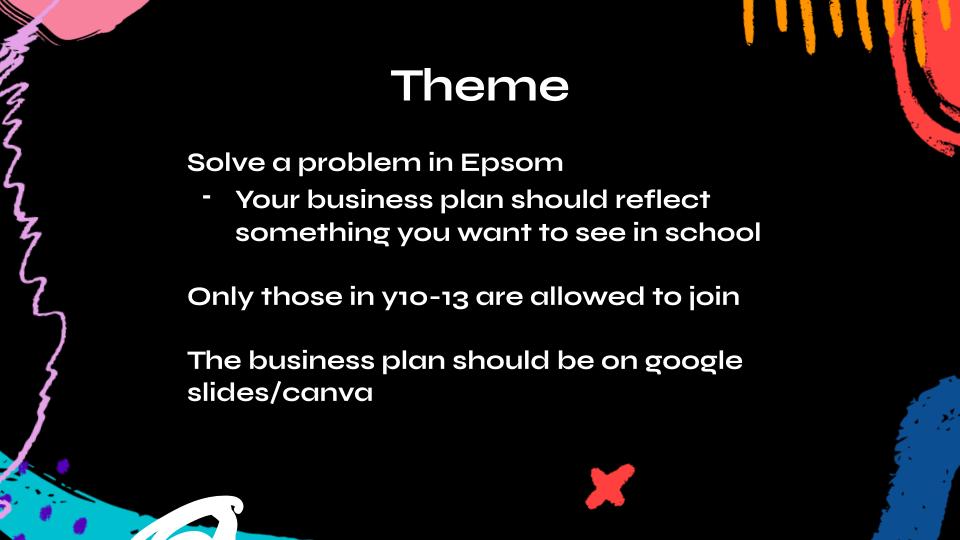 Theme

Solve a problem in Epsom

- Your business plan should reflect something you want to see in school

Only those in y10-13 are allowed to join

The business plan should be on google slides/canva